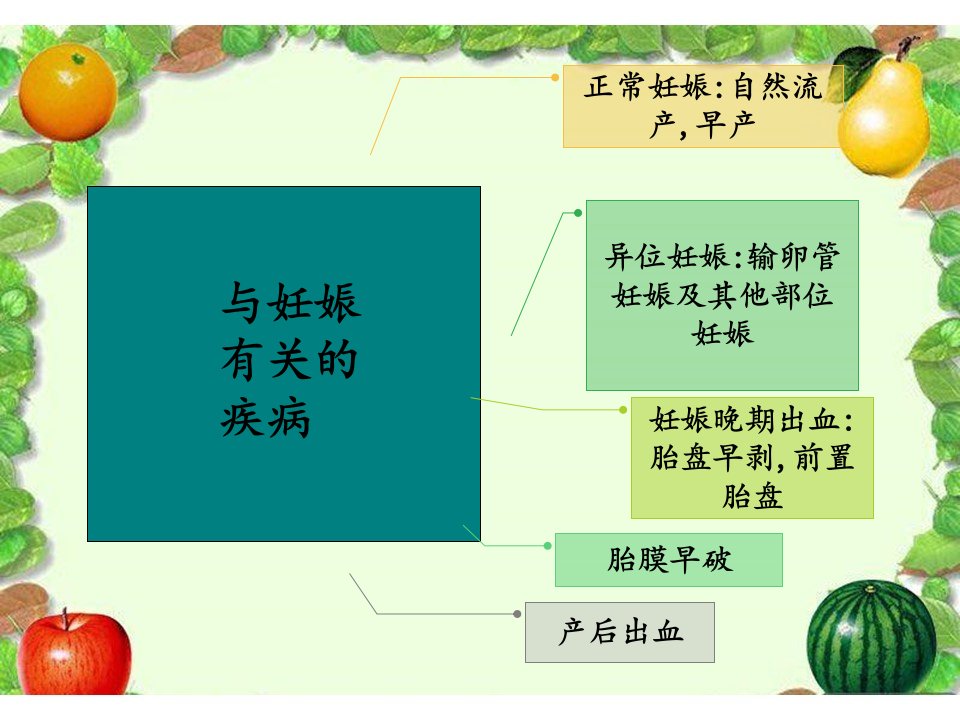 与妊娠有关的疾病

正常妊娠:自然流产,早产

异位妊娠:输卵管妊娠及其他部位妊娠

妊娠晚期出血:胎盘早剥,前置胎盘

胎膜早破

产后出血